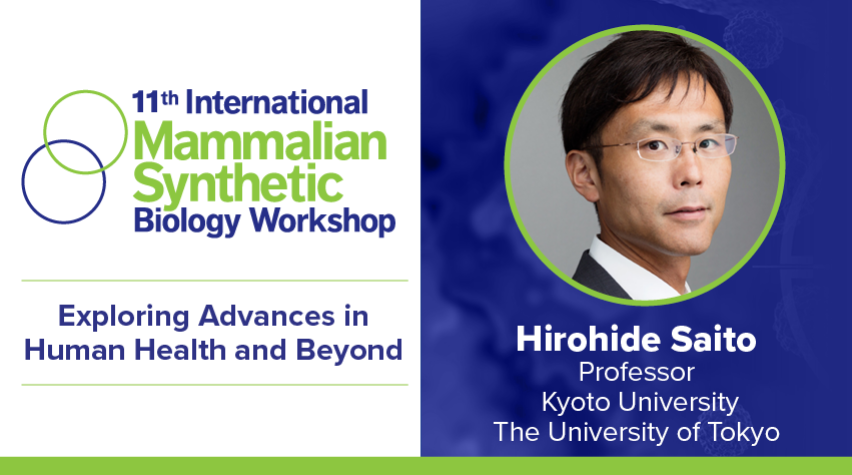 11th International
Mammalian
Synthetic
Biology Workshop

Exploring Advances in Human Health and Beyond

Hirohide Saito
Professor
Kyoto University
The University of Tokyo